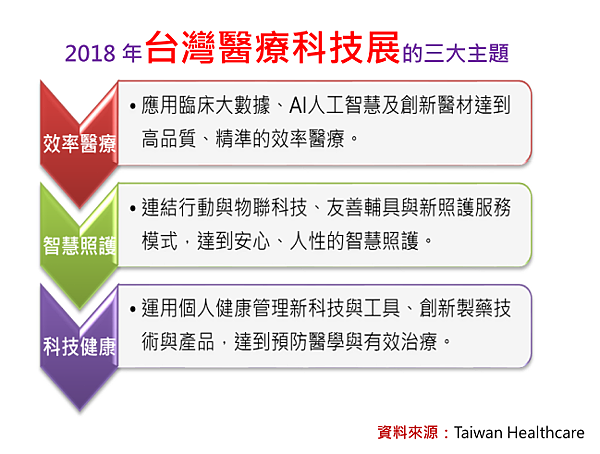 2018 年台灣醫療科技展的三大主題

效率醫療

• 應用臨床大數據、AI人工智慧及創新醫材達到高品質、精準的效率醫療。

智慧照護

• 連結行動與物聯科技、友善輔具與新照護服務模式，達到安心、人性的智慧照護。

科技健康

• 運用個人健康管理新科技與工具、創新製藥技術與產品，達到預防醫學與有效治療。

資料來源：Taiwan Healthcare